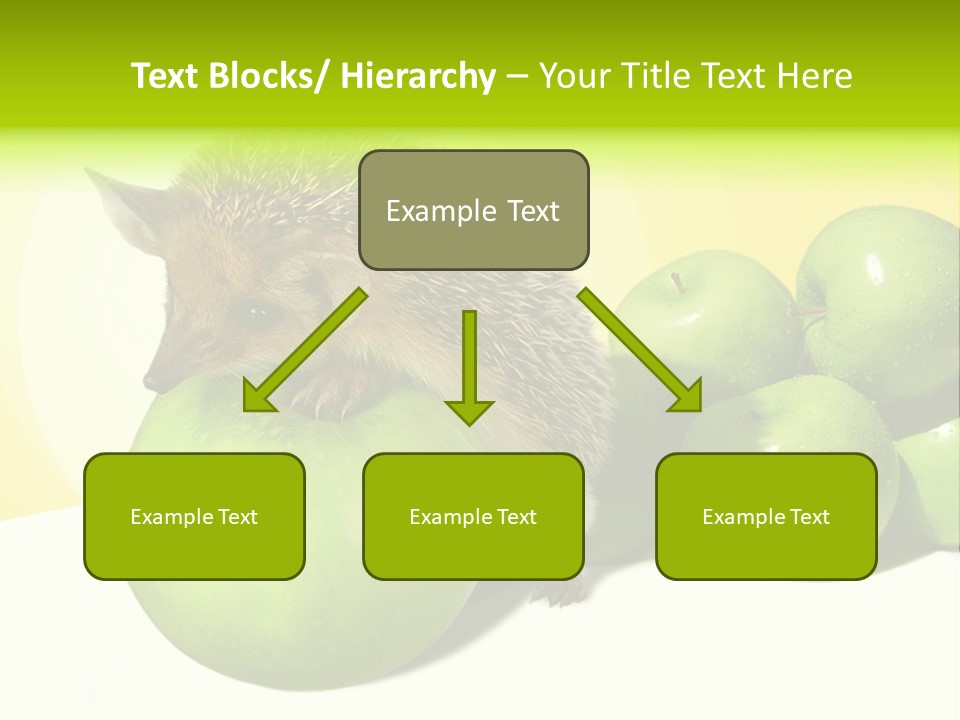 Text Blocks/ Hierarchy – Your Title Text Here

Example Text

Example Text

Example Text

Example Text